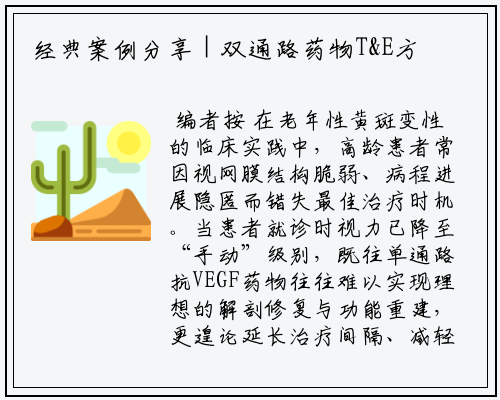 经典案例分享丨双通路药物T&E方

编者按 在老年性黄斑变性的临床实践中，高龄患者常因视网膜结构脆弱、病程进展隐匿而错失最佳治疗时机。当患者就诊时视力已降至“手动”级别，既往单通路抗VEGF药物往往难以实现理想的解剖修复与功能重建，更遑论延长治疗间隔、减轻